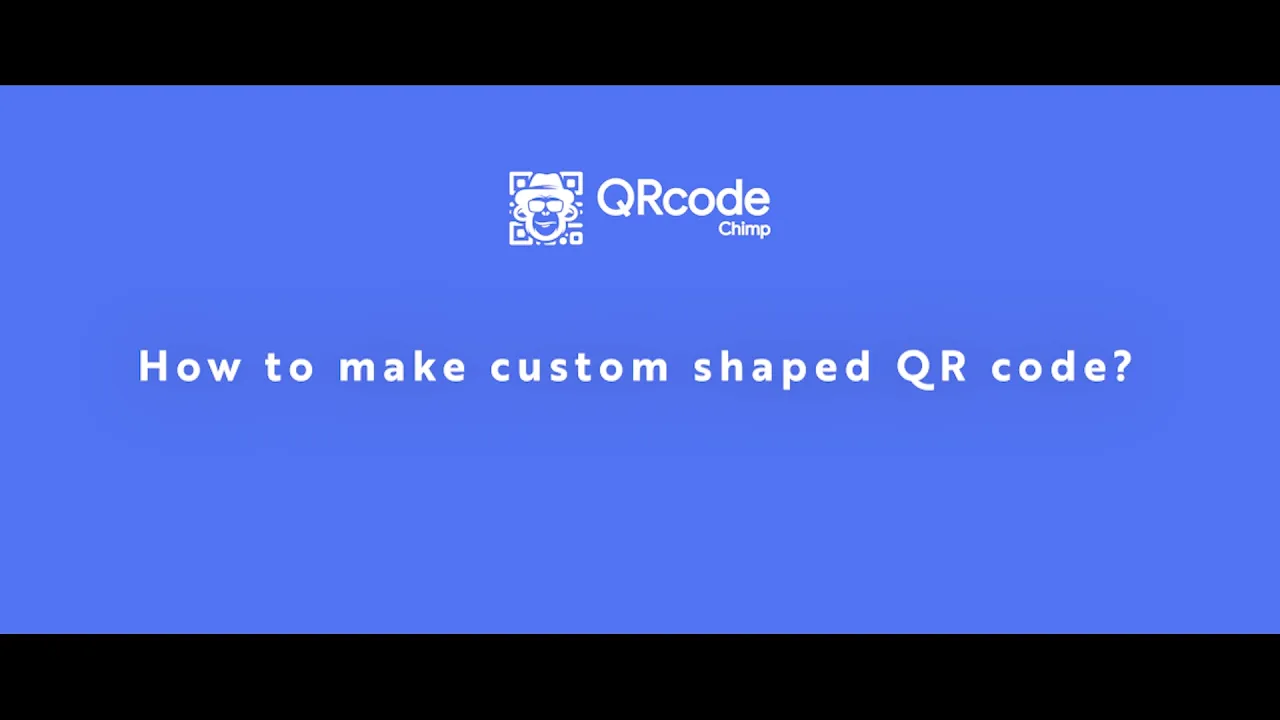 QRcode
Chimp

How to make custom shaped QR code?